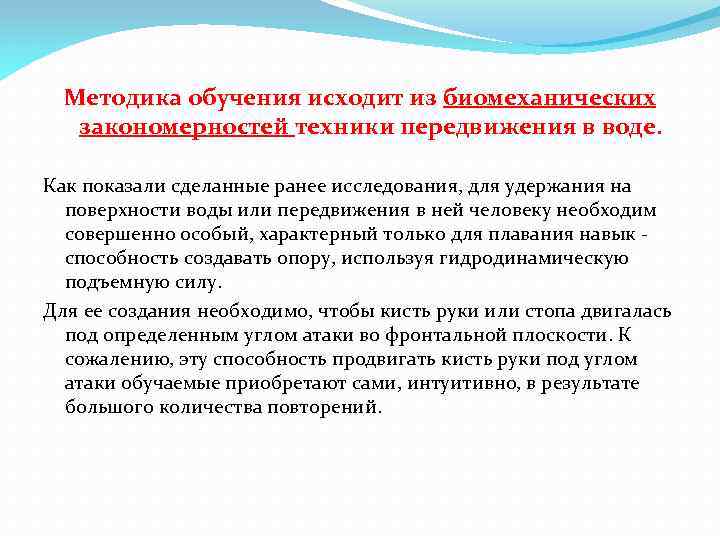 Методика обучения исходит из биомеханических закономерностей техники передвижения в воде.

Как показали сделанные ранее исследования, для удержания на поверхности воды или передвижения в ней человеку необходим совершенно особый, характерный только для плавания навык - способность создавать опору, используя гидродинамическую подъемную силу.

Для ее создания необходимо, чтобы кисть руки или стопа двигалась под определенным углом атаки во фронтальной плоскости. К сожалению, эту способность продвигать кисть руки под углом атаки обучаемые приобретают сами, интуитивно, в результате большого количества повторений.